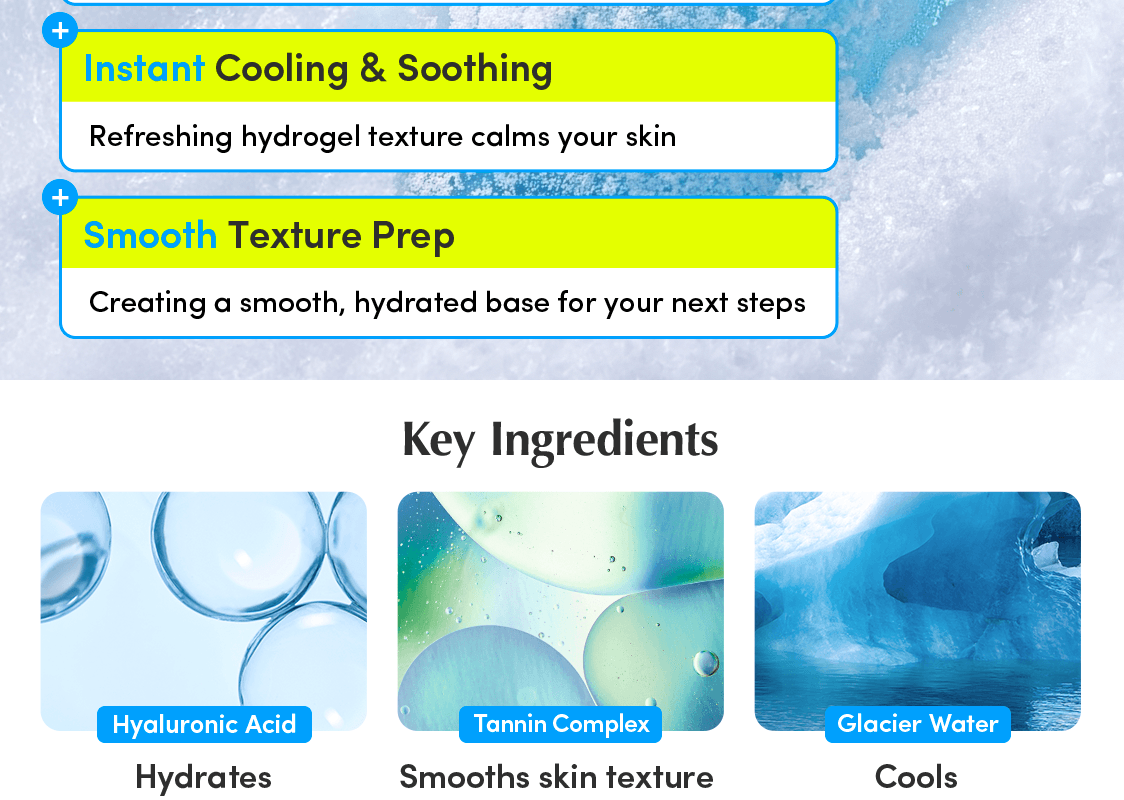 +
Instant Cooling & Soothing

Refreshing hydrogel texture calms your skin

+
Smooth Texture Prep

Creating a smooth, hydrated base for your next steps

Key Ingredients

Hyaluronic Acid
Hydrates

Tannin Complex
Smooths skin texture

Glacier Water
Cools